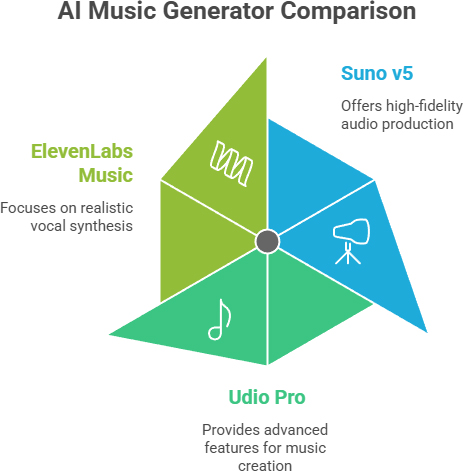 AI Music Generator Comparison

Suno v5

Offers high-fidelity audio production

ElevenLabs Music

Focuses on realistic vocal synthesis

Udio Pro

Provides advanced features for music creation